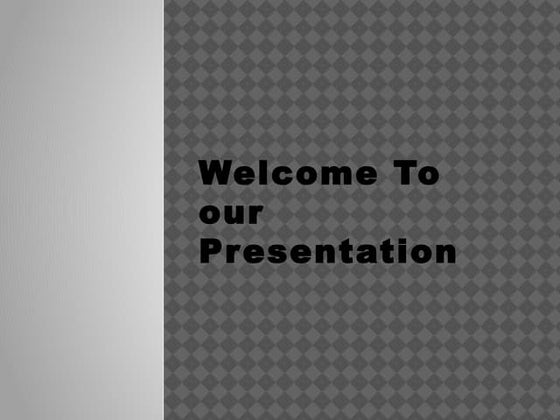 Welcome To our Presentation